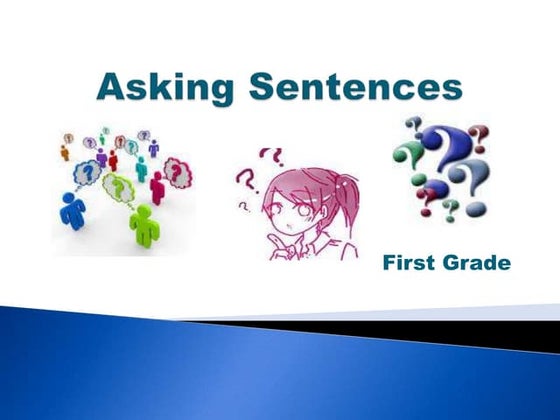 Asking Sentences

First Grade